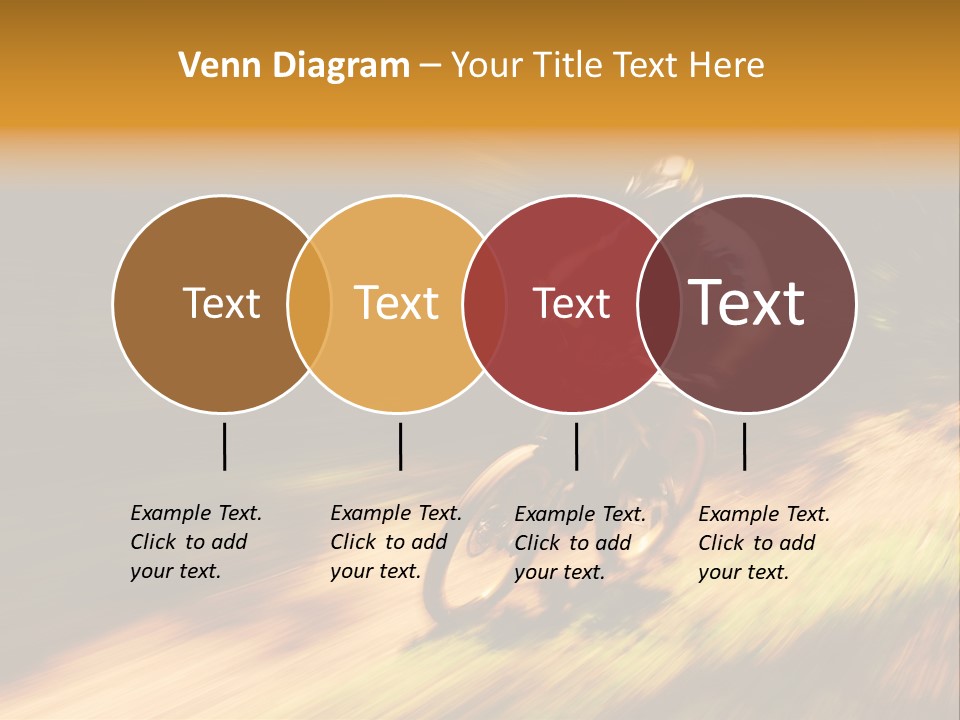 Venn Diagram – Your Title Text Here

Text

Text

Text

Text

Example Text. Click to add your text.

Example Text. Click to add your text.

Example Text. Click to add your text.

Example Text. Click to add your text.